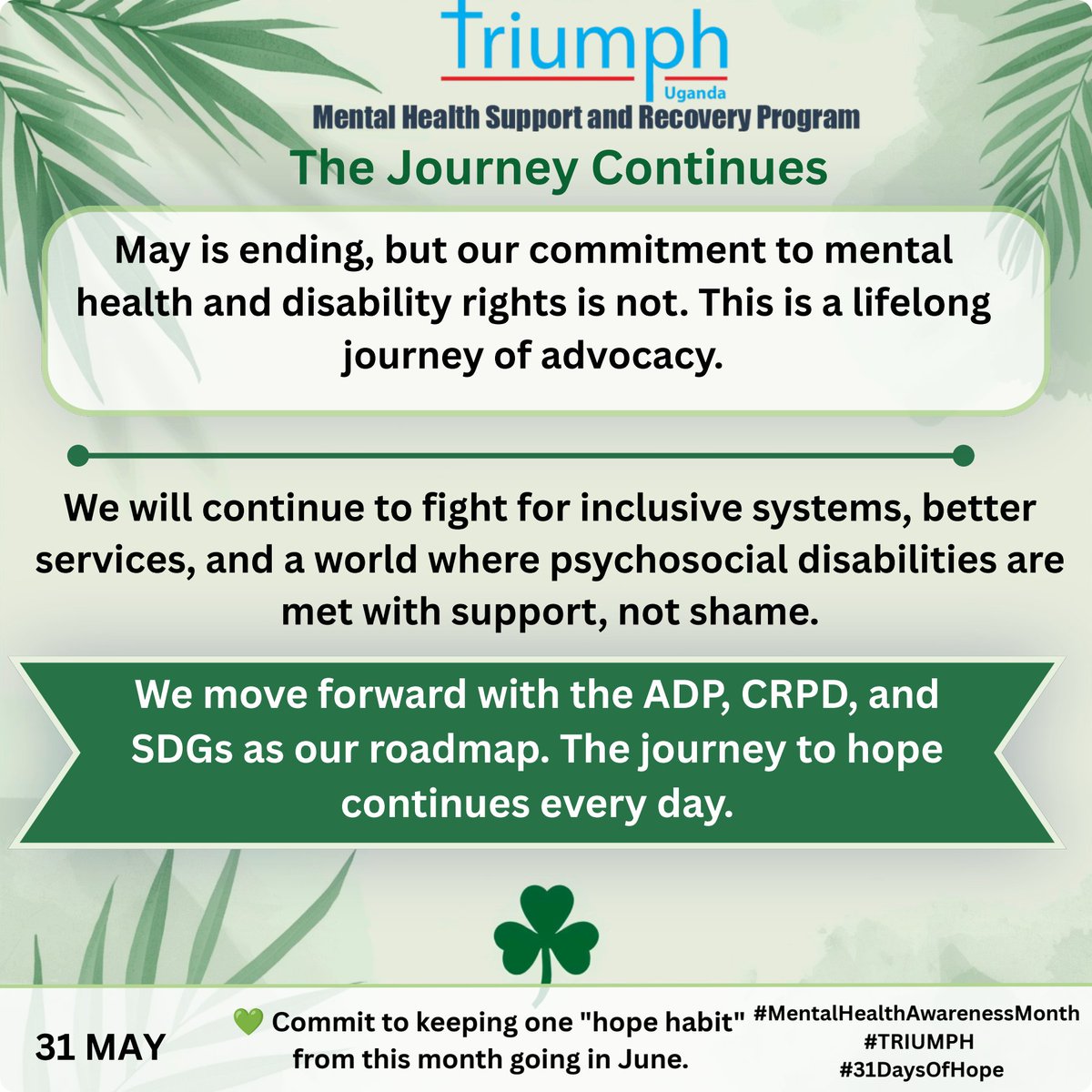 Triumph
Uganda
Mental Health Support and Recovery Program

The Journey Continues

May is ending, but our commitment to mental health and disability rights is not. This is a lifelong journey of advocacy.

We will continue to fight for inclusive systems, better services, and a world where psychosocial disabilities are met with support, not shame.

We move forward with the ADP, CRPD, and SDGs as our roadmap. The journey to hope continues every day.

31 MAY

💚 Commit to keeping one "hope habit" from this month going in June.

#MentalHealthAwarenessMonth
#TRIUMPH
#31DaysOfHope